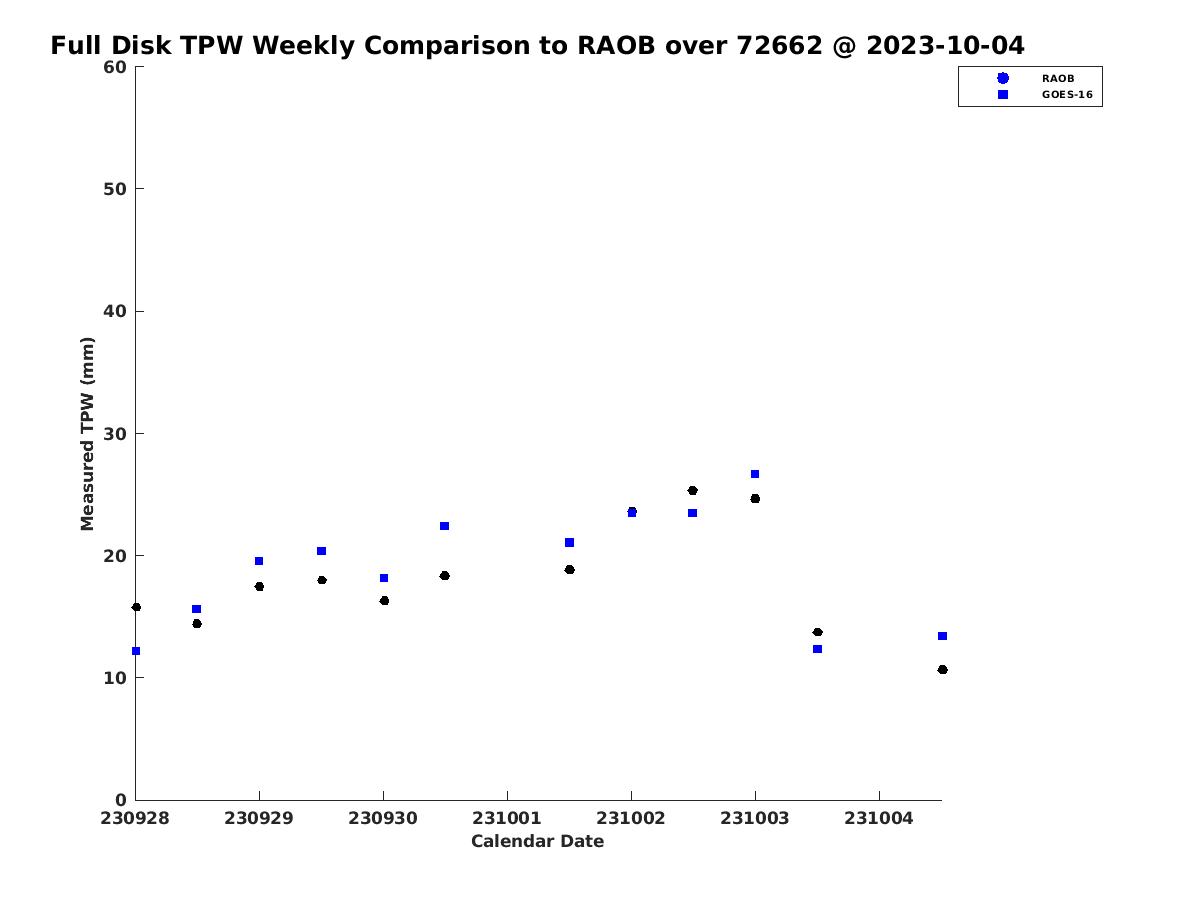 Full Disk TPW Weekly Comparison to RAOB over 72662 @ 2023-10-04

RAOB
GOES-16

Measured TPW (mm)

60
50
40
30
20
10
0

230928
230929
230930
231001
231002
231003
231004

Calendar Date